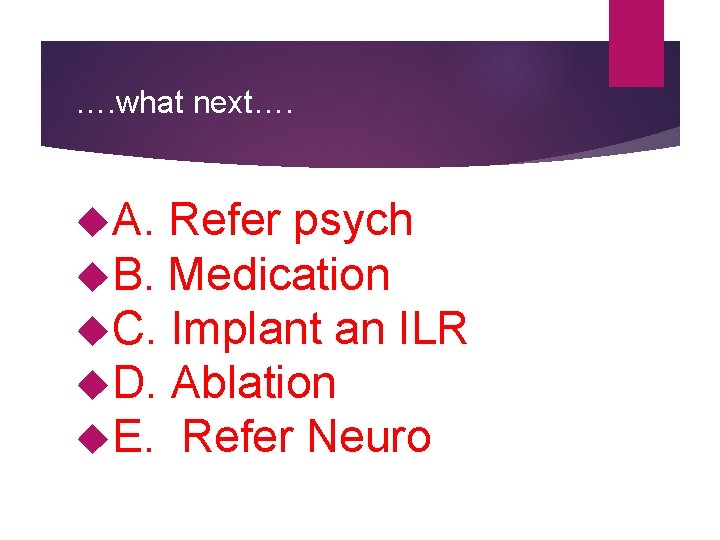 ….what next….

A. Refer psych
B. Medication
C. Implant an ILR
D. Ablation
E. Refer Neuro